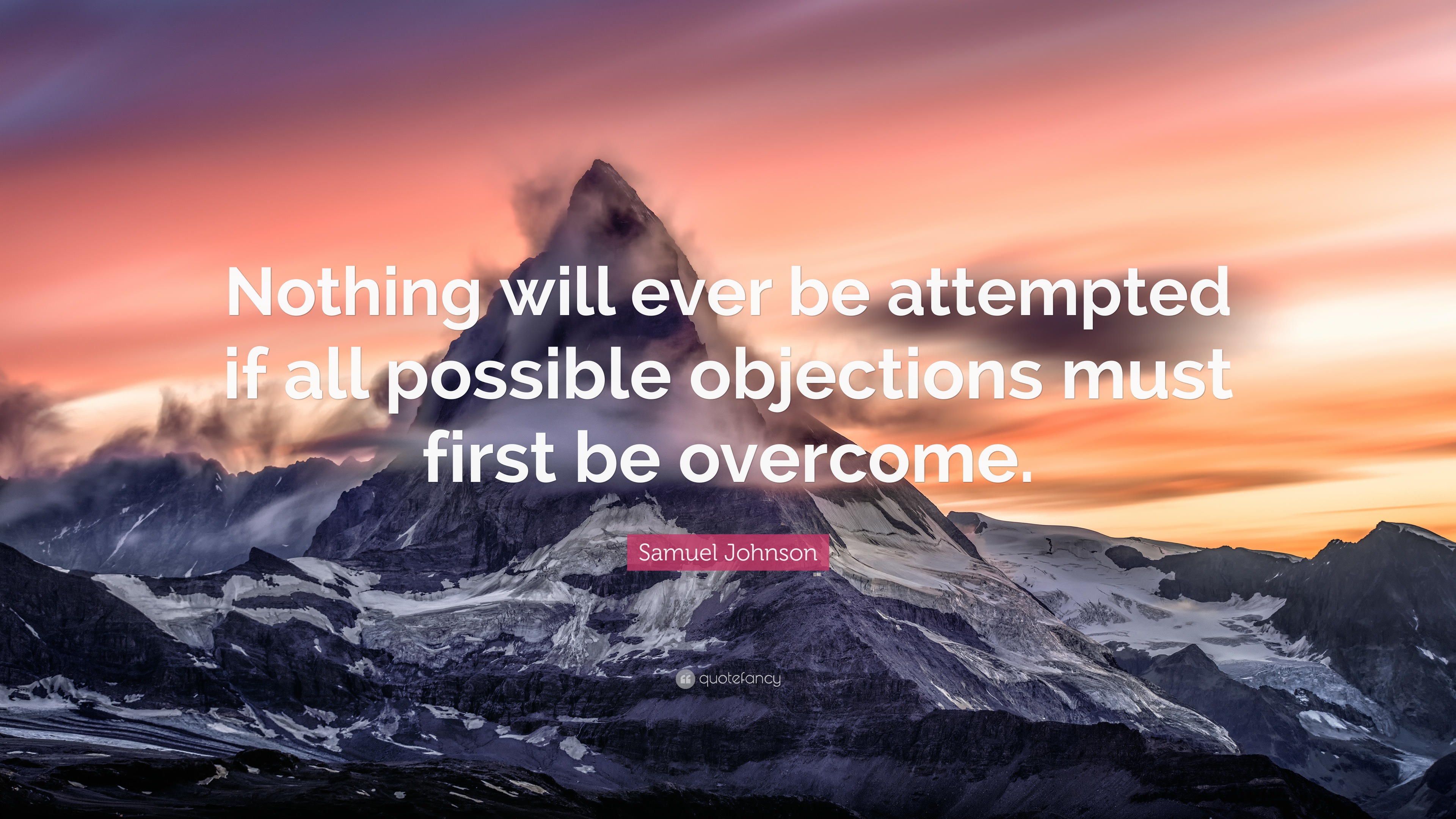 Nothing will ever be attempted if all possible objections must first be overcome.

Samuel Johnson

quotefancy